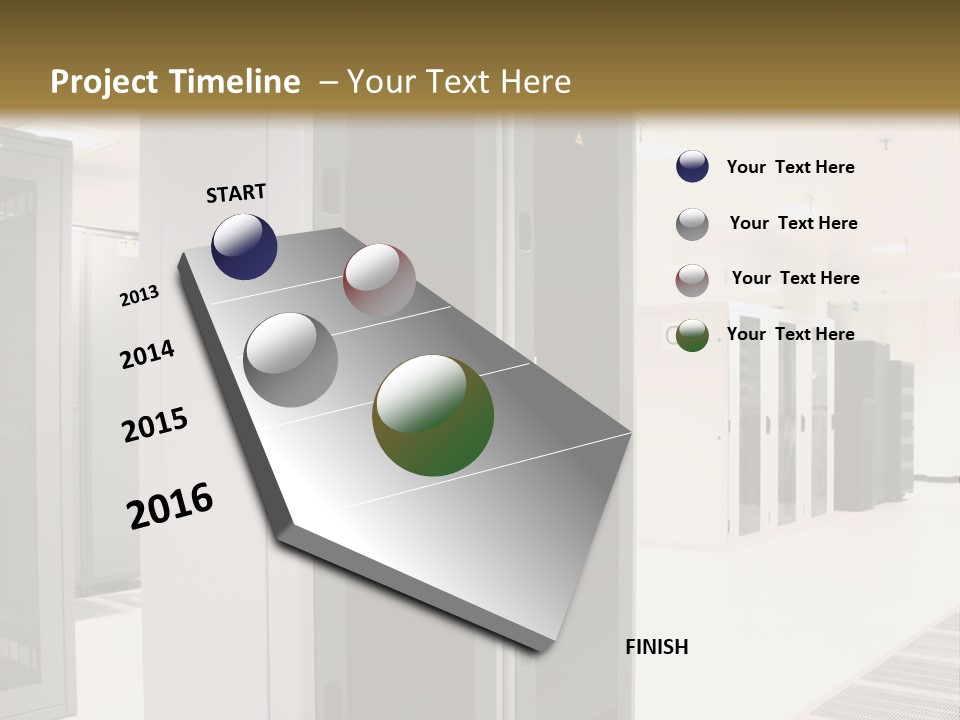 Project Timeline – Your Text Here

START

2013

2014

2015

2016

FINISH

Your Text Here

Your Text Here

Your Text Here

Your Text Here